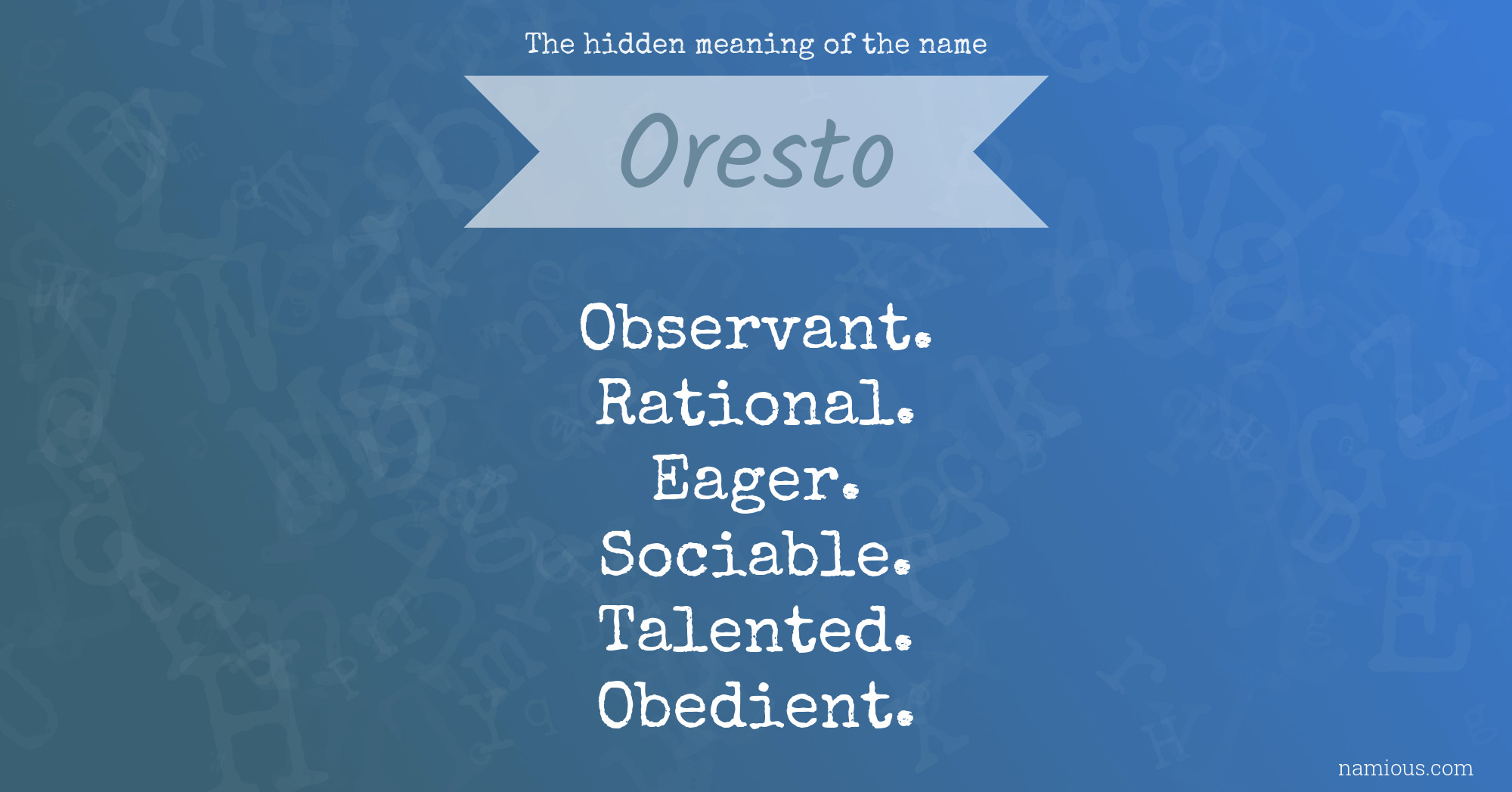 The hidden meaning of the name

Oresto

Observant.
Rational.
Eager.
Sociable.
Talented.
Obedient.

namious.com